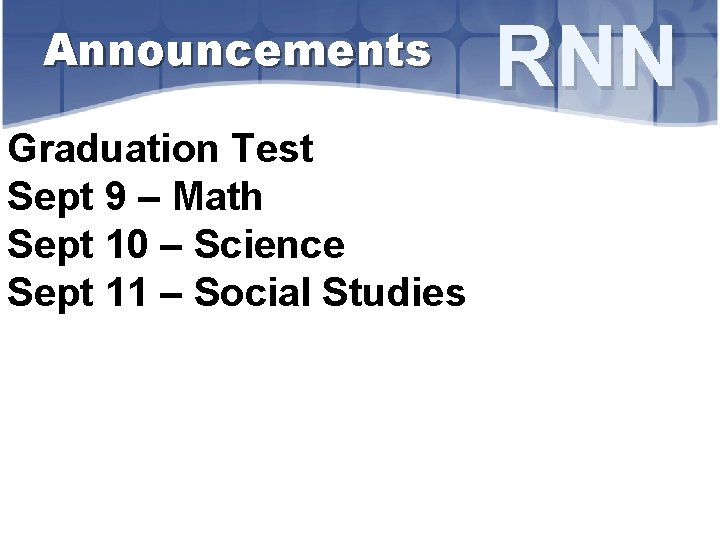 Announcements RNN

Graduation Test
Sept 9 – Math
Sept 10 – Science
Sept 11 – Social Studies